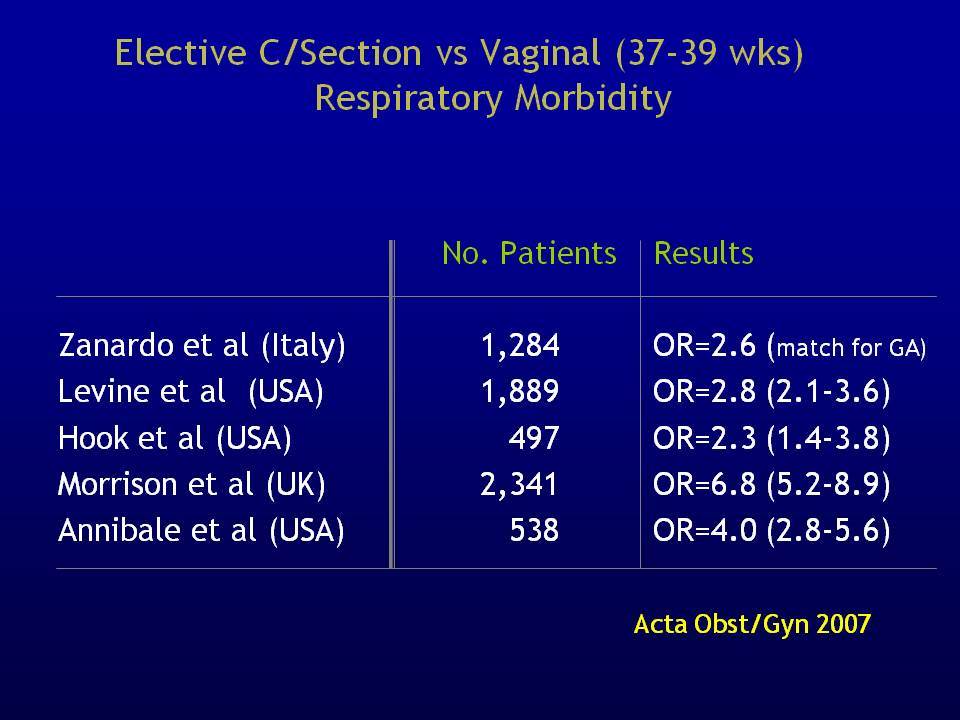 Elective C/Section vs Vaginal (37-39 wks)
Respiratory Morbidity

| | No. Patients | Results |
|---|---|---|
| Zanardo et al (Italy) | 1,284 | OR=2.6 (match for GA) |
| Levine et al (USA) | 1,889 | OR=2.8 (2.1-3.6) |
| Hook et al (USA) | 497 | OR=2.3 (1.4-3.8) |
| Morrison et al (UK) | 2,341 | OR=6.8 (5.2-8.9) |
| Annibale et al (USA) | 538 | OR=4.0 (2.8-5.6) |

Acta Obst/Gyn 2007